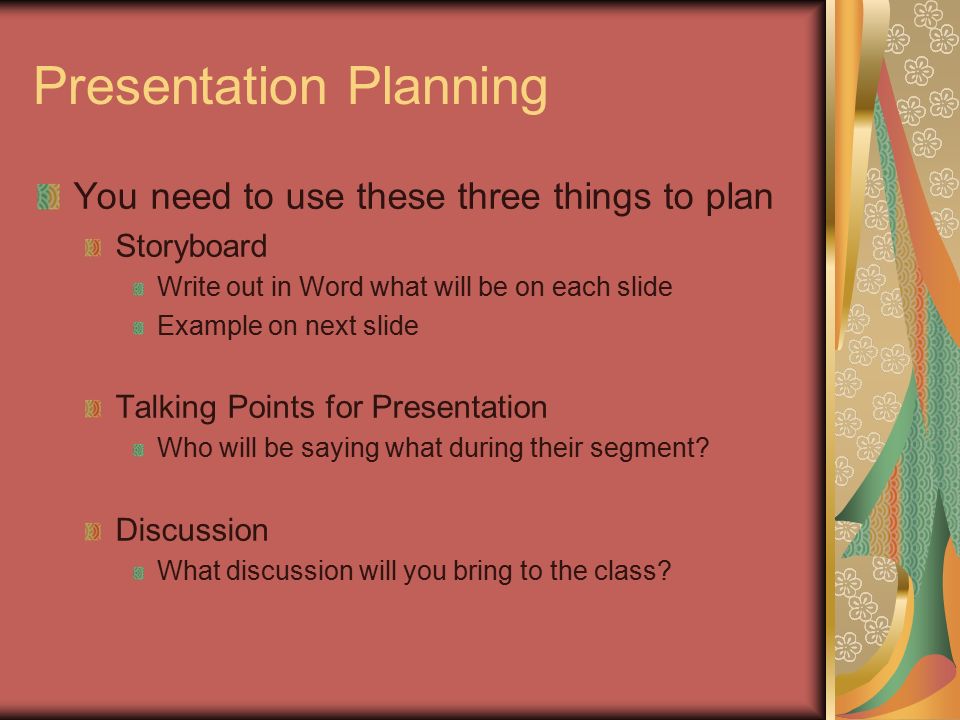 Presentation Planning

You need to use these three things to plan

Storyboard

Write out in Word what will be on each slide

Example on next slide

Talking Points for Presentation

Who will be saying what during their segment?

Discussion

What discussion will you bring to the class?